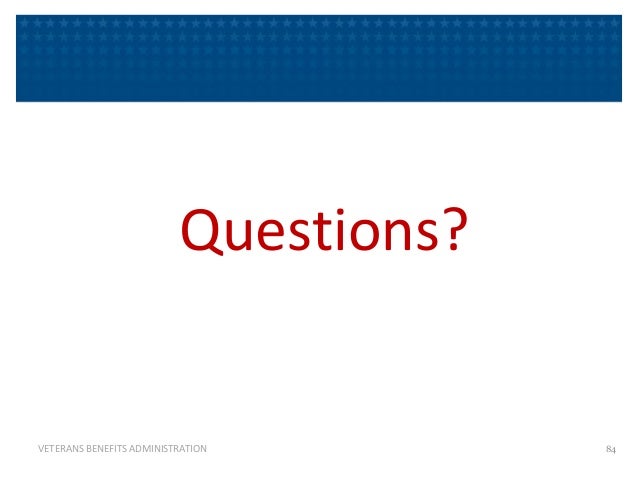 Questions?

VETERANS BENEFITS ADMINISTRATION

84